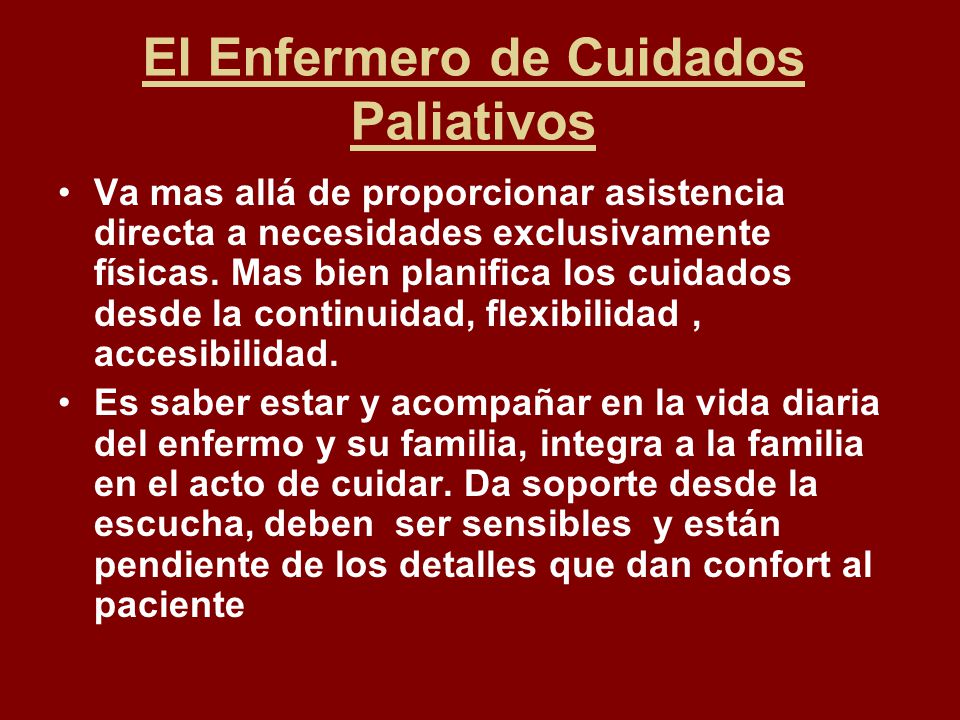 El Enfermero de Cuidados Paliativos

• Va mas allá de proporcionar asistencia directa a necesidades exclusivamente físicas. Mas bien planifica los cuidados desde la continuidad, flexibilidad , accesibilidad.

• Es saber estar y acompañar en la vida diaria del enfermo y su familia, integra a la familia en el acto de cuidar. Da soporte desde la escucha, deben ser sensibles y están pendiente de los detalles que dan confort al paciente